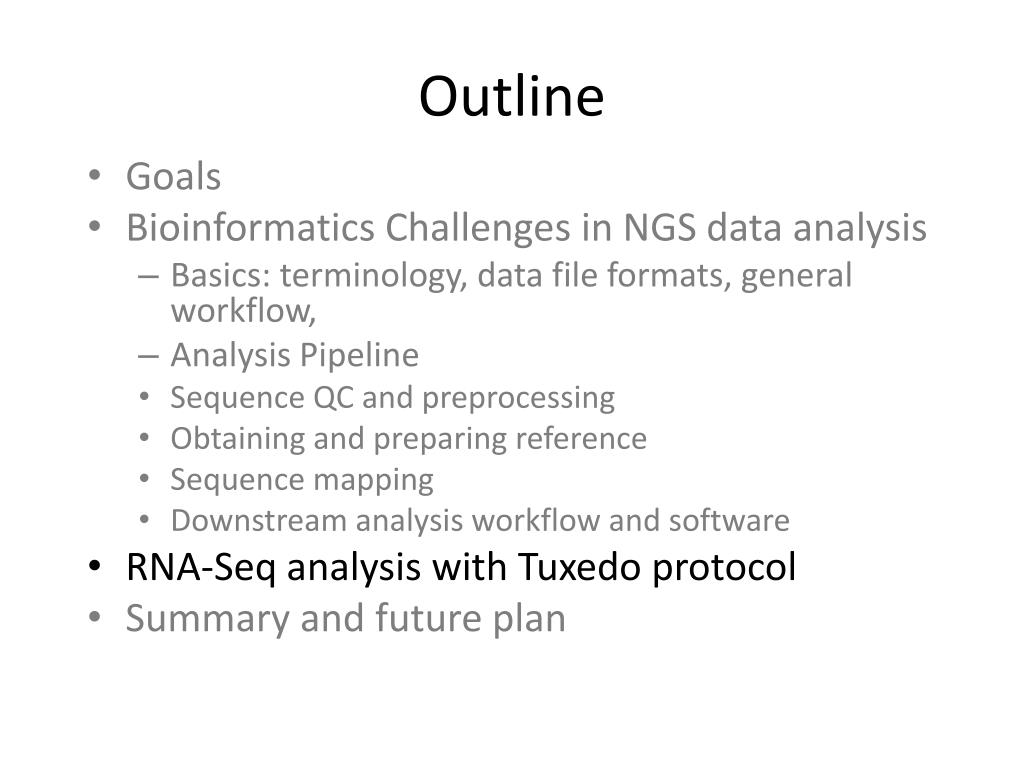 Outline

• Goals
• Bioinformatics Challenges in NGS data analysis
  – Basics: terminology, data file formats, general workflow,
  – Analysis Pipeline
  • Sequence QC and preprocessing
  • Obtaining and preparing reference
  • Sequence mapping
  • Downstream analysis workflow and software
• RNA-Seq analysis with Tuxedo protocol
• Summary and future plan